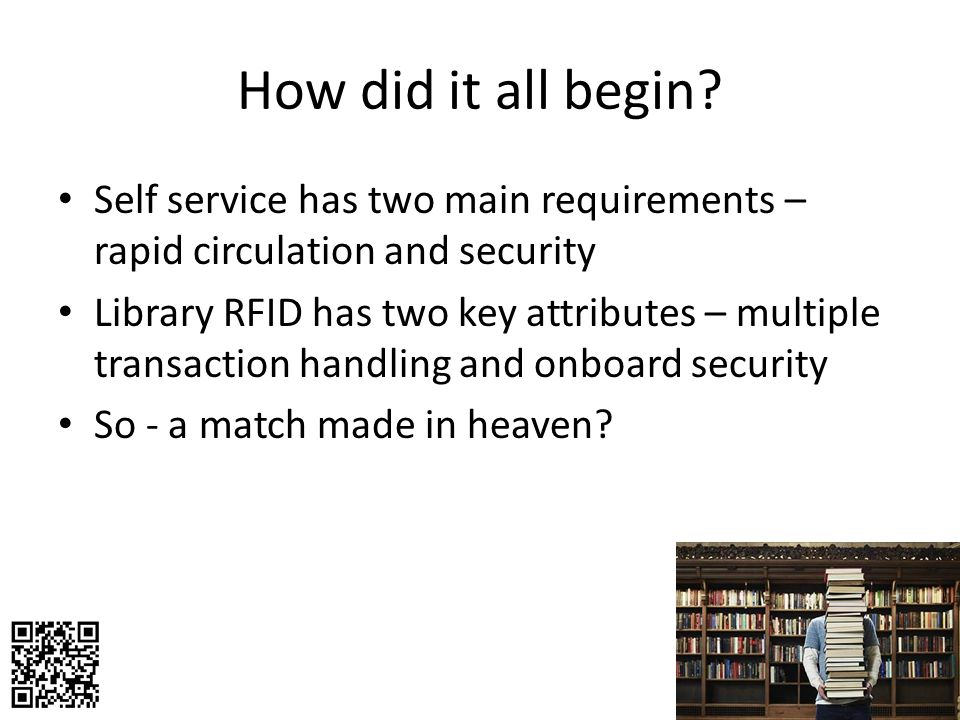 How did it all begin?

• Self service has two main requirements – rapid circulation and security

• Library RFID has two key attributes – multiple transaction handling and onboard security

• So - a match made in heaven?